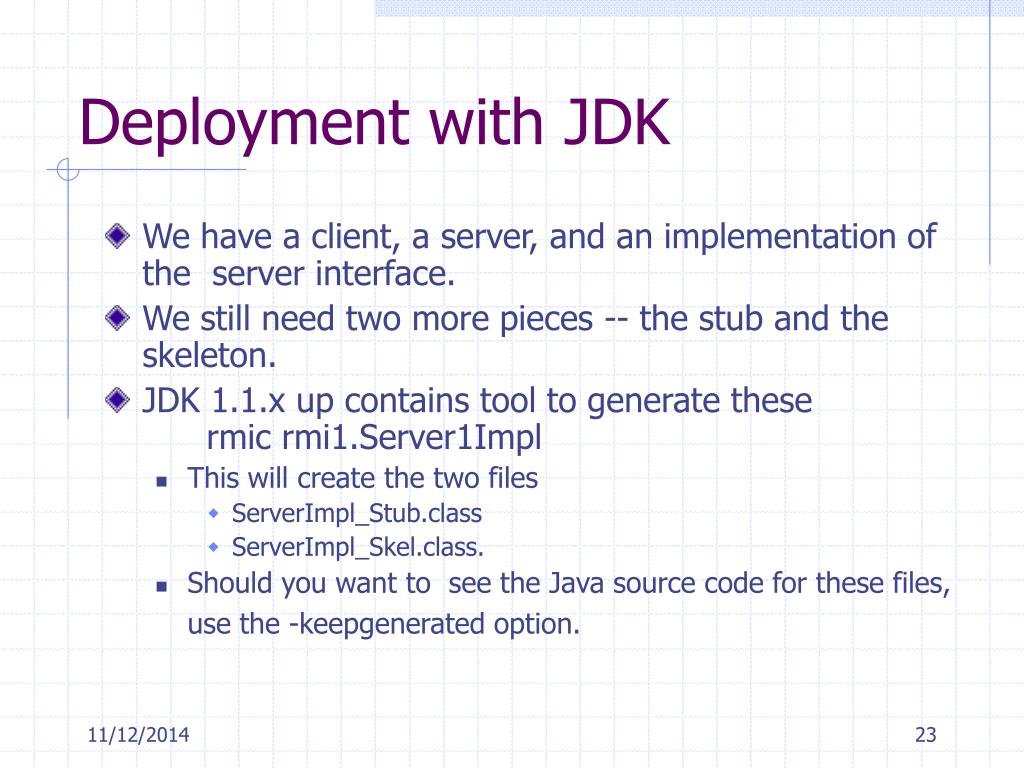 Deployment with JDK

We have a client, a server, and an implementation of the server interface.

We still need two more pieces -- the stub and the skeleton.

JDK 1.1.x up contains tool to generate these
rmic rmi1.Server1Impl

This will create the two files

ServerImpl_Stub.class

ServerImpl_Skel.class.

Should you want to see the Java source code for these files, use the -keepgenerated option.

11/12/2014

23